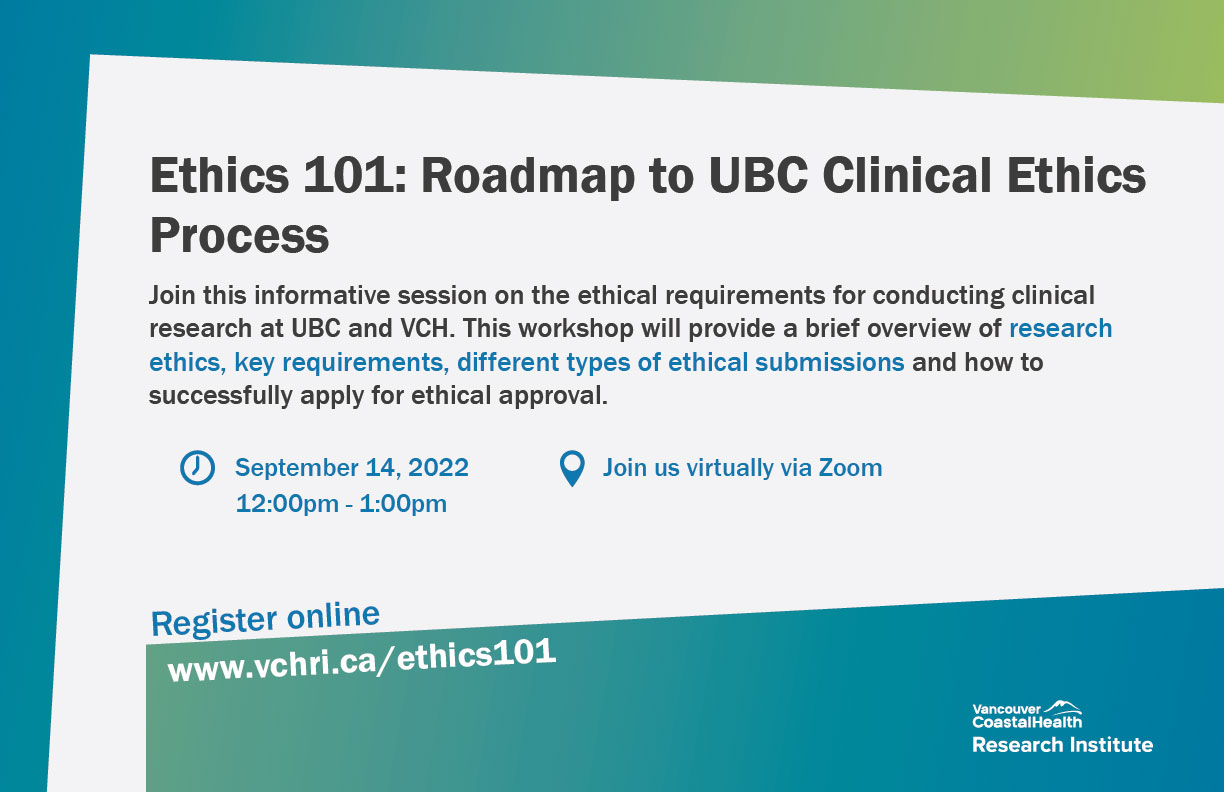 Ethics 101: Roadmap to UBC Clinical Ethics Process

Join this informative session on the ethical requirements for conducting clinical research at UBC and VCH. This workshop will provide a brief overview of research ethics, key requirements, different types of ethical submissions and how to successfully apply for ethical approval.

September 14, 2022
12:00pm - 1:00pm

Join us virtually via Zoom

Register online
www.vchri.ca/ethics101

Vancouver CoastalHealth
Research Institute